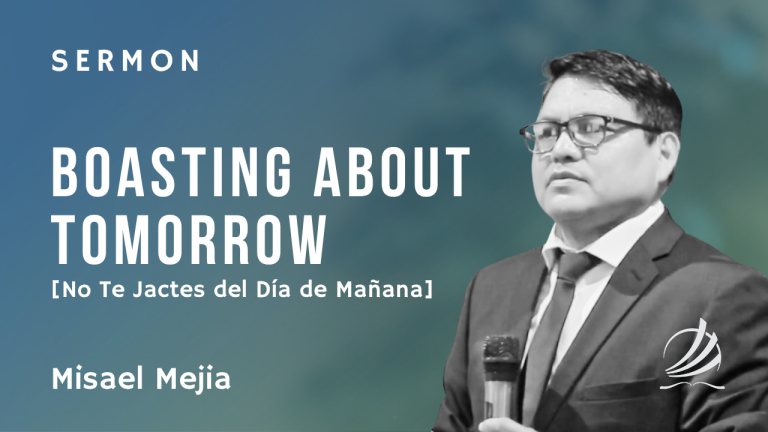 SERMON

BOASTING ABOUT TOMORROW

[No Te Jactes del Día de Mañana]

Misael Mejia